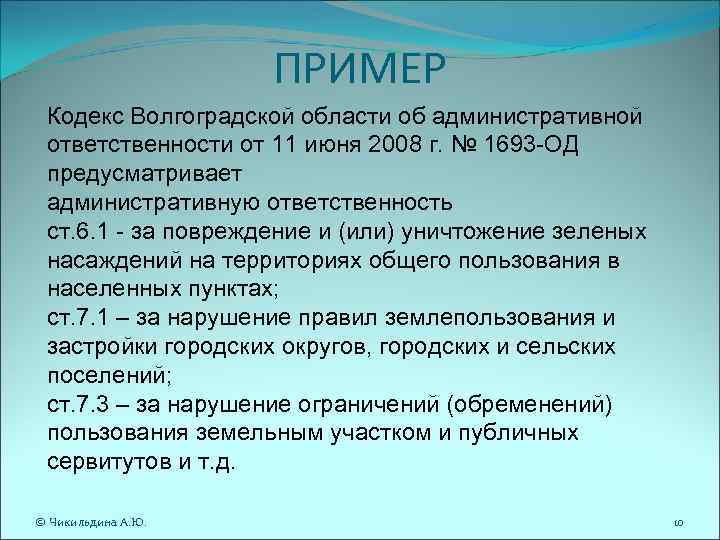 ПРИМЕР

Кодекс Волгоградской области об административной ответственности от 11 июня 2008 г. № 1693-ОД предусматривает
административную ответственность
ст.6.1 - за повреждение и (или) уничтожение зеленых насаждений на территориях общего пользования в населенных пунктах;
ст.7.1 – за нарушение правил землепользования и застройки городских округов, городских и сельских поселений;
ст.7.3 – за нарушение ограничений (обременений) пользования земельным участком и публичных сервитутов и т.д.

© Чикильдина А.Ю.

10